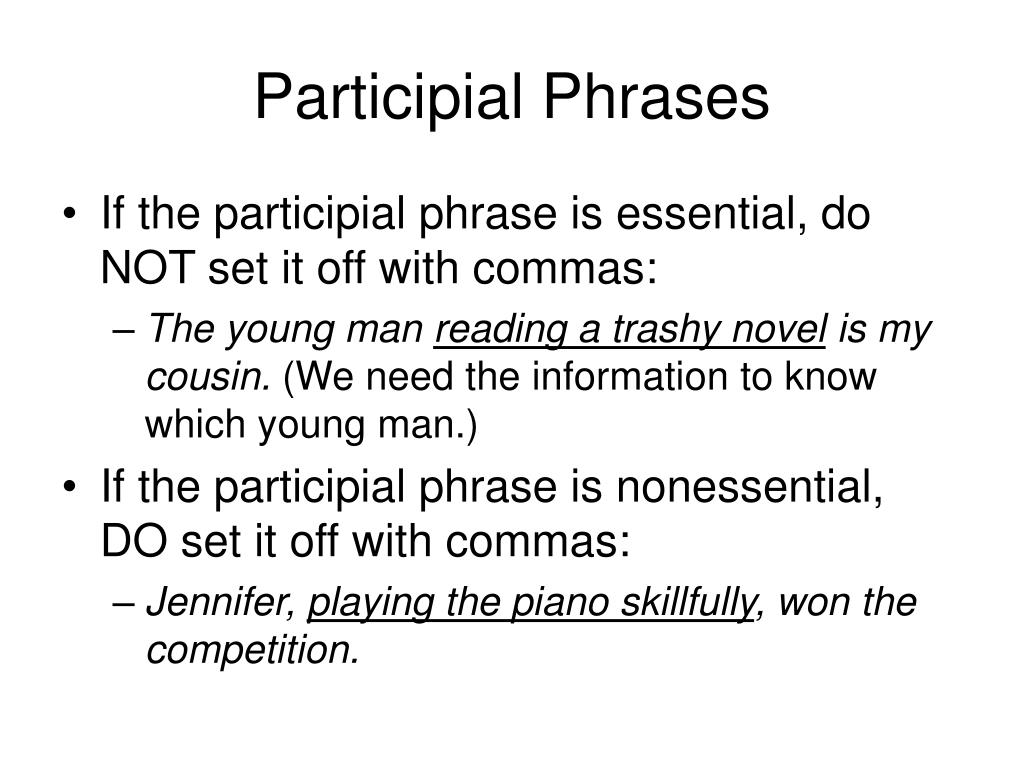 Participial Phrases

• If the participial phrase is essential, do NOT set it off with commas:
– The young man reading a trashy novel is my cousin. (We need the information to know which young man.)

• If the participial phrase is nonessential, DO set it off with commas:
– Jennifer, playing the piano skillfully, won the competition.